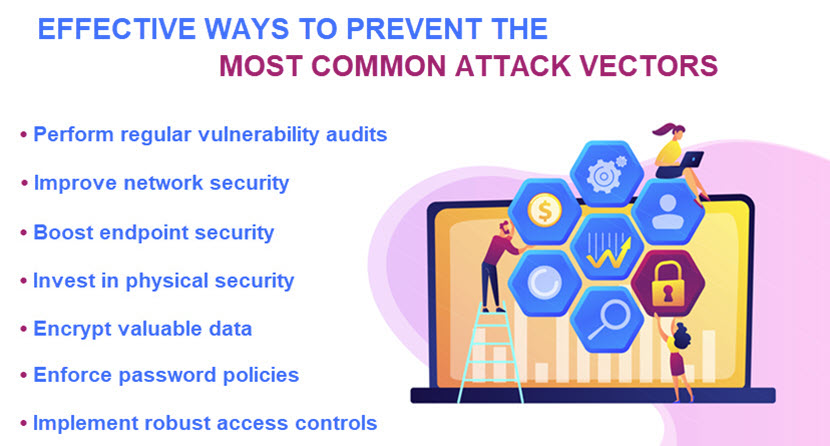 EFFECTIVE WAYS TO PREVENT THE
MOST COMMON ATTACK VECTORS

• Perform regular vulnerability audits
• Improve network security
• Boost endpoint security
• Invest in physical security
• Encrypt valuable data
• Enforce password policies
• Implement robust access controls